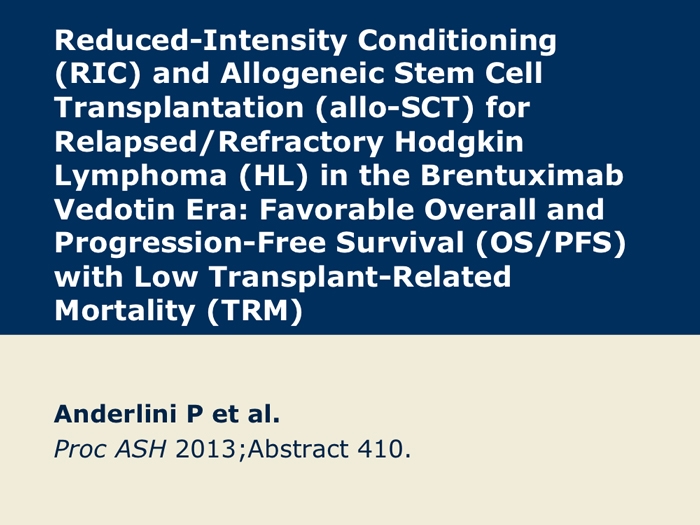 Reduced-Intensity Conditioning (RIC) and Allogeneic Stem Cell Transplantation (allo-SCT) for Relapsed/Refractory Hodgkin Lymphoma (HL) in the Brentuximab Vedotin Era: Favorable Overall and Progression-Free Survival (OS/PFS) with Low Transplant-Related Mortality (TRM)

Anderlini P et al.
Proc ASH 2013;Abstract 410.